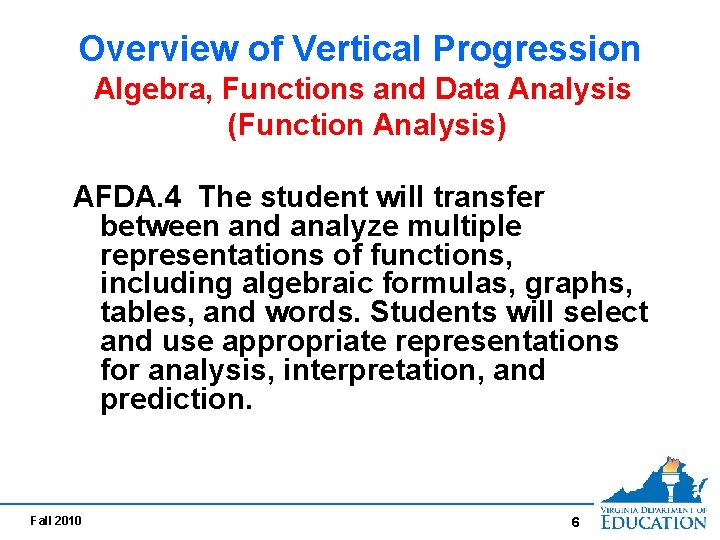 Overview of Vertical Progression
Algebra, Functions and Data Analysis
(Function Analysis)

AFDA.4 The student will transfer between and analyze multiple representations of functions, including algebraic formulas, graphs, tables, and words. Students will select and use appropriate representations for analysis, interpretation, and prediction.

Fall 2010

6

VIRGINIA DEPARTMENT OF EDUCATION